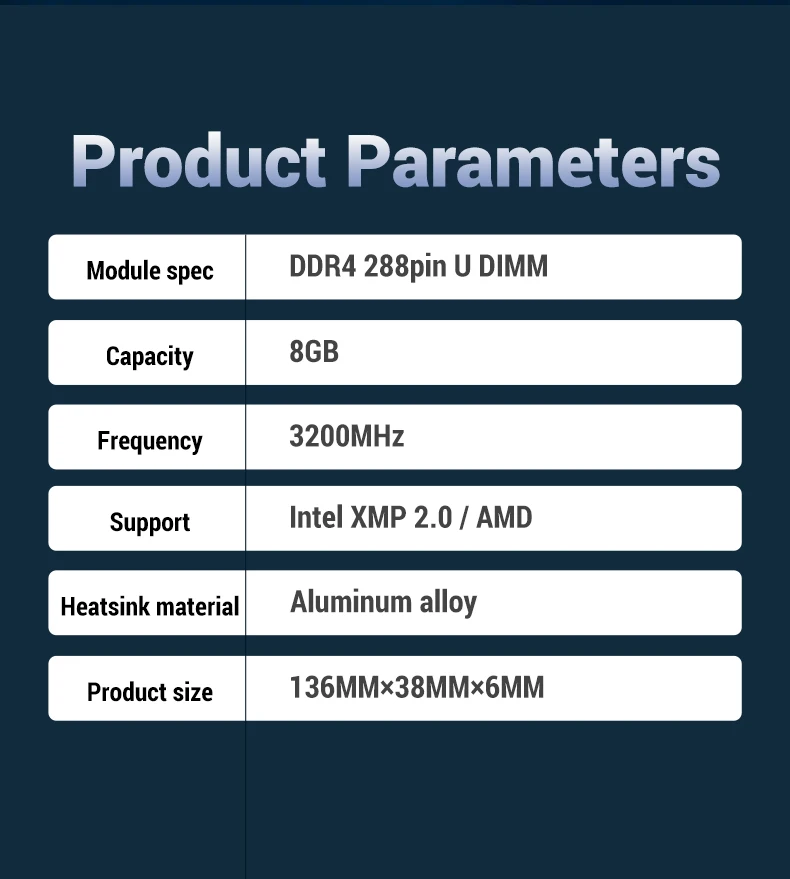 Product Parameters

| Module spec | DDR4 288pin U DIMM |
|---|---|
| Capacity | 8GB |
| Frequency | 3200MHz |
| Support | Intel XMP 2.0 / AMD |
| Heatsink material | Aluminum alloy |
| Product size | 136MM×38MM×6MM |